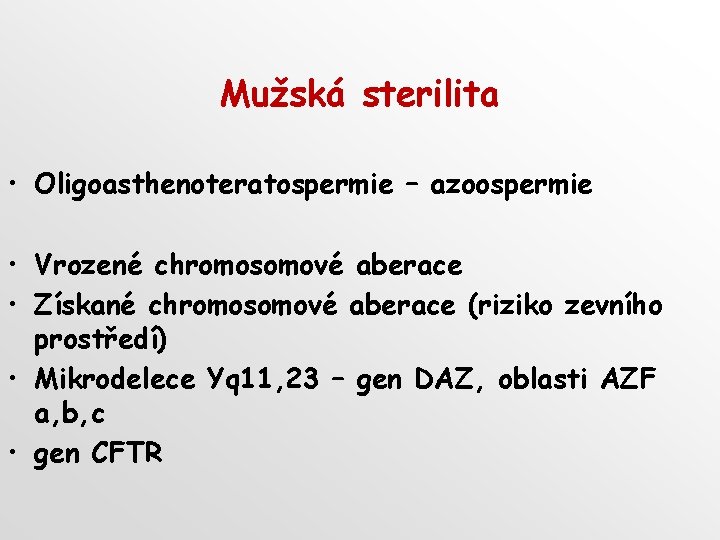 Mužská sterilita

• Oligoasthenoteratospermie – azoospermie

• Vrozené chromosomové aberace
• Získané chromosomové aberace (riziko zevního prostředí)
• Mikrodelece Yq11,23 – gen DAZ, oblasti AZF a,b,c
• gen CFTR